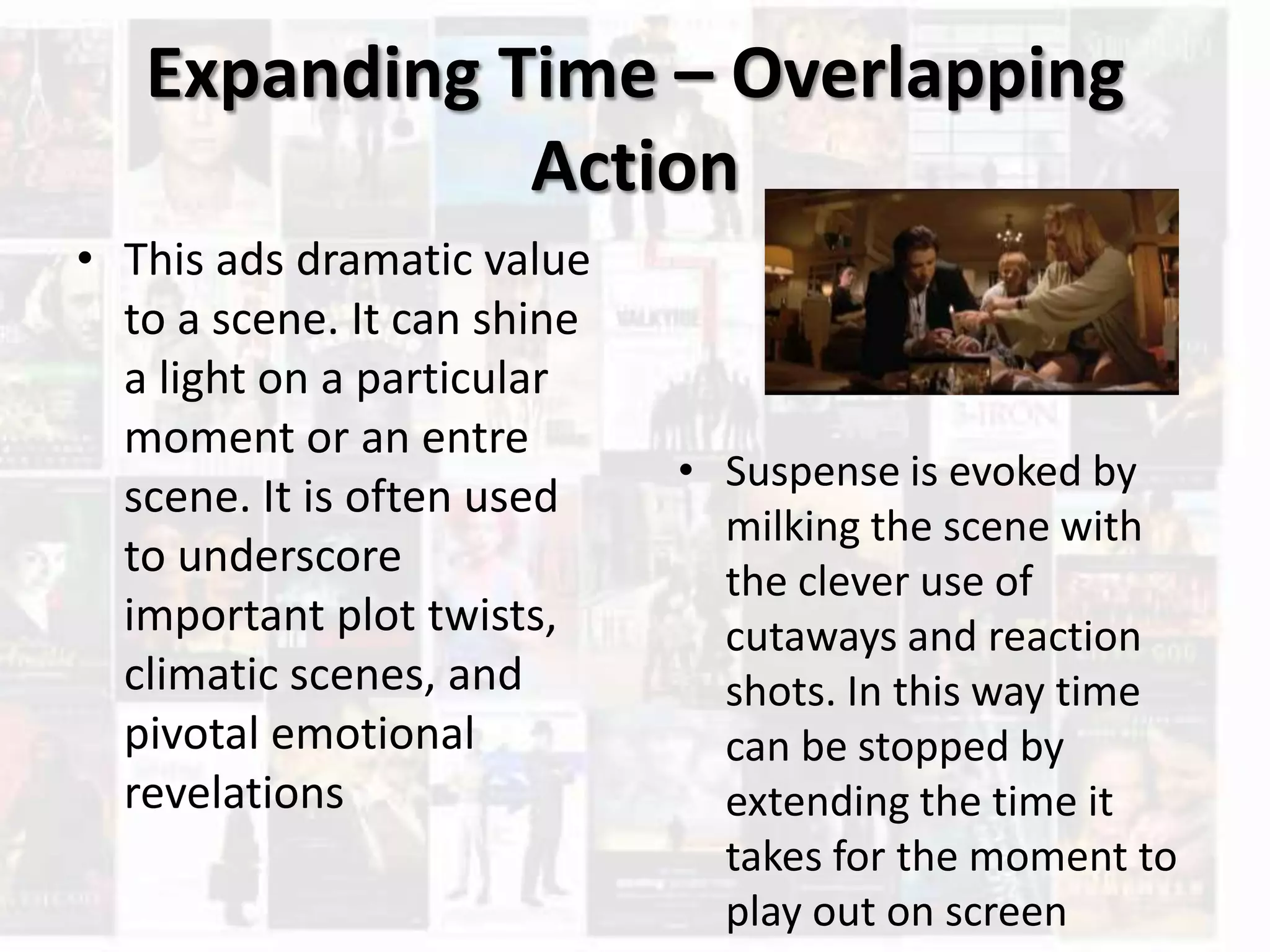 Expanding Time – Overlapping Action

• This ads dramatic value to a scene. It can shine a light on a particular moment or an entre scene. It is often used to underscore important plot twists, climatic scenes, and pivotal emotional revelations

• Suspense is evoked by milking the scene with the clever use of cutaways and reaction shots. In this way time can be stopped by extending the time it takes for the moment to play out on screen